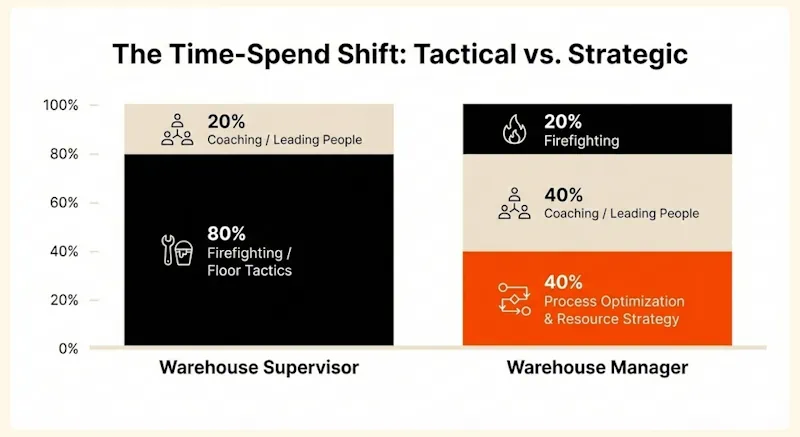 The Time-Spend Shift: Tactical vs. Strategic

100%
80%
60%
40%
20%
0%

20%
Coaching / Leading People

80%
Firefighting / Floor Tactics

Warehouse Supervisor

20%
Firefighting

40%
Coaching / Leading People

40%
Process Optimization & Resource Strategy

Warehouse Manager